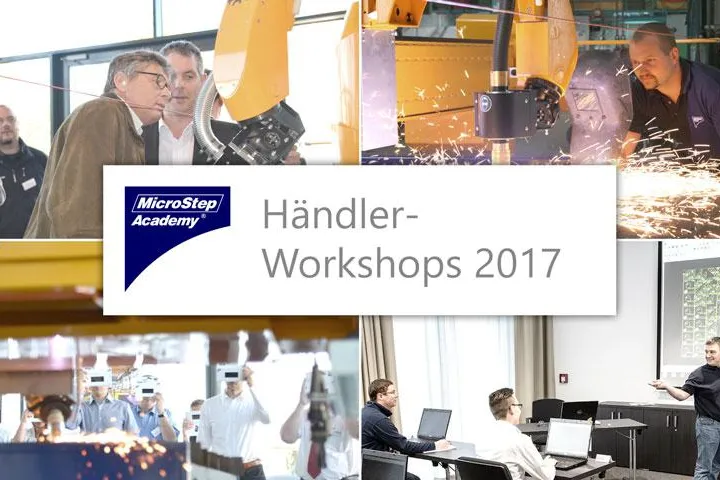 MicroStep Academy®

Händler-Workshops 2017